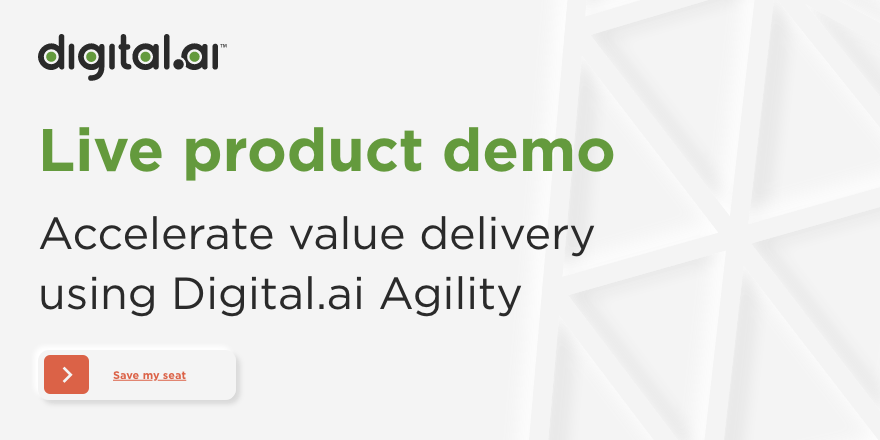 digital.ai™

Live product demo

Accelerate value delivery using Digital.ai Agility

Save my seat